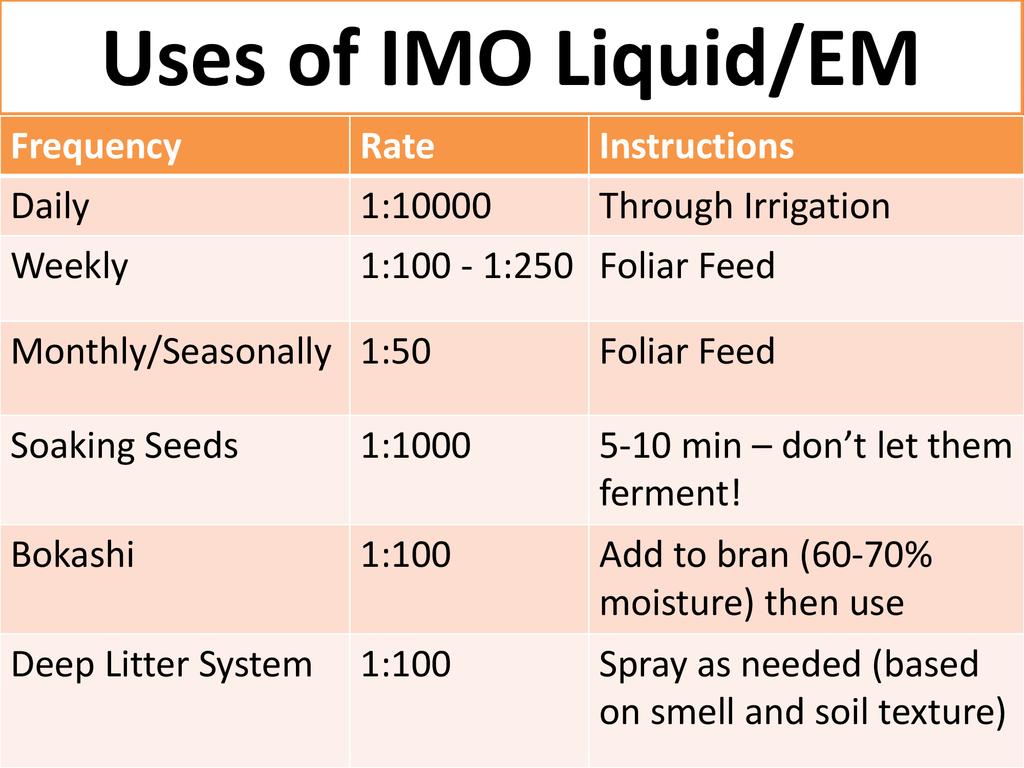 Uses of IMO Liquid/EM

| Frequency | Rate | Instructions |
|---|---|---|
| Daily | 1:10000 | Through Irrigation |
| Weekly | 1:100 - 1:250 | Foliar Feed |
| Monthly/Seasonally | 1:50 | Foliar Feed |
| Soaking Seeds | 1:1000 | 5-10 min – don’t let them ferment! |
| Bokashi | 1:100 | Add to bran (60-70% moisture) then use |
| Deep Litter System | 1:100 | Spray as needed (based on smell and soil texture) |